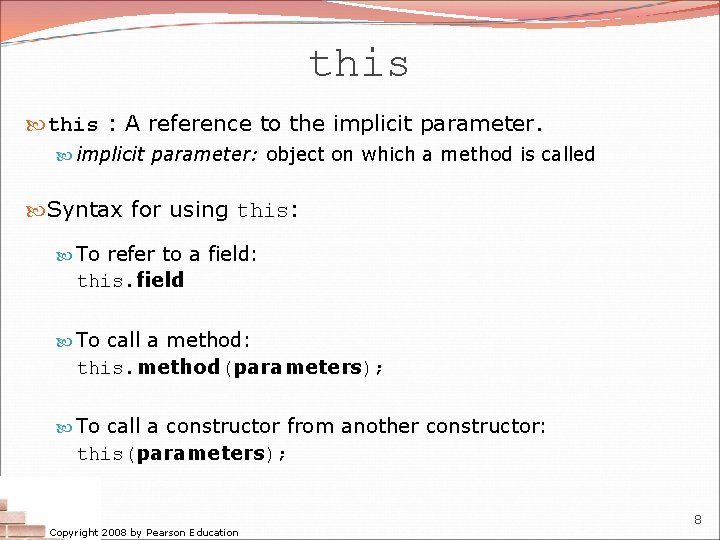 this

this : A reference to the implicit parameter.

implicit parameter: object on which a method is called

Syntax for using this:

To refer to a field:
this.field

To call a method:
this.method(parameters);

To call a constructor from another constructor:
this(parameters);

Copyright 2008 by Pearson Education

8